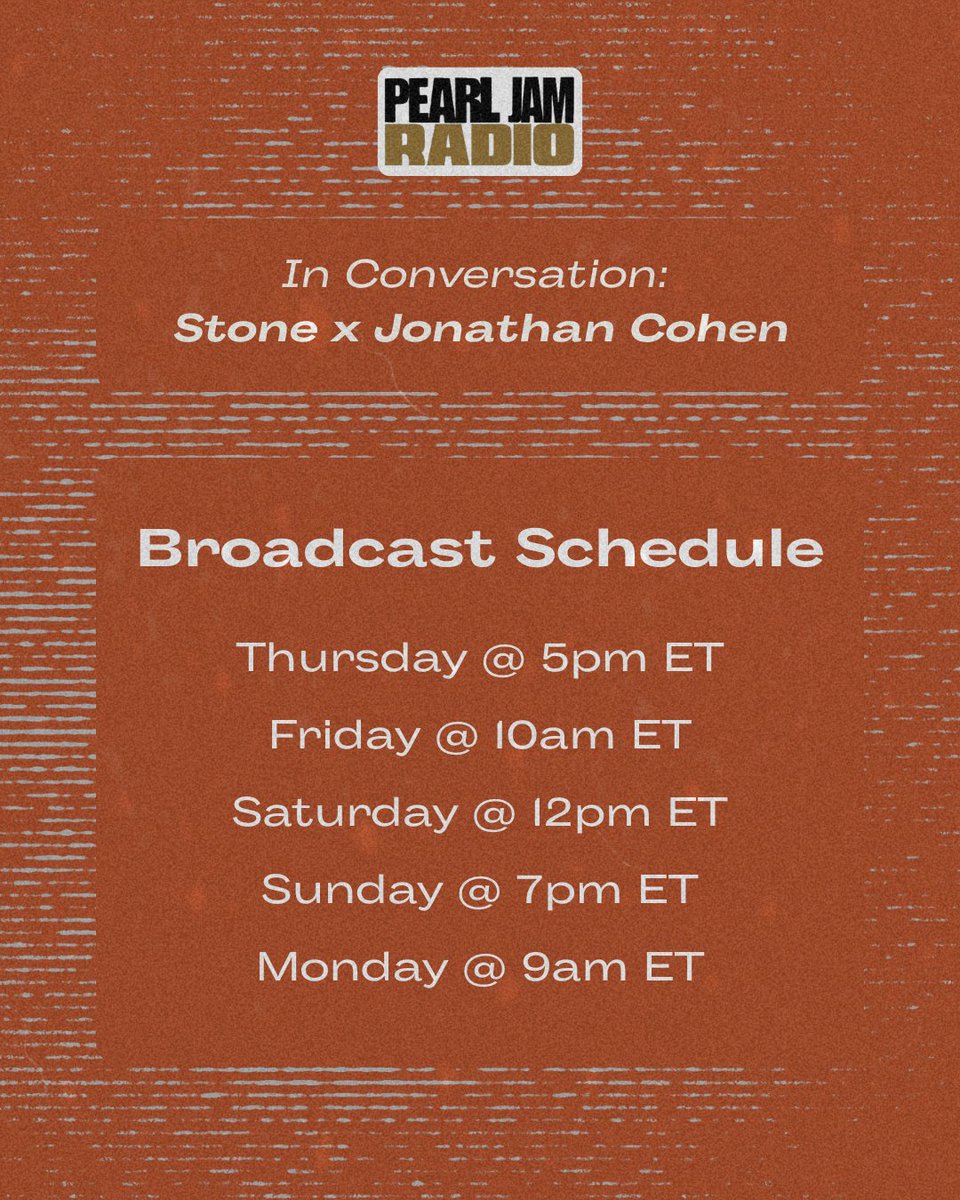 PEARL JAM
RADIO

In Conversation:
Stone x Jonathan Cohen

Broadcast Schedule

Thursday @ 5pm ET

Friday @ 10am ET

Saturday @ 12pm ET

Sunday @ 7pm ET

Monday @ 9am ET